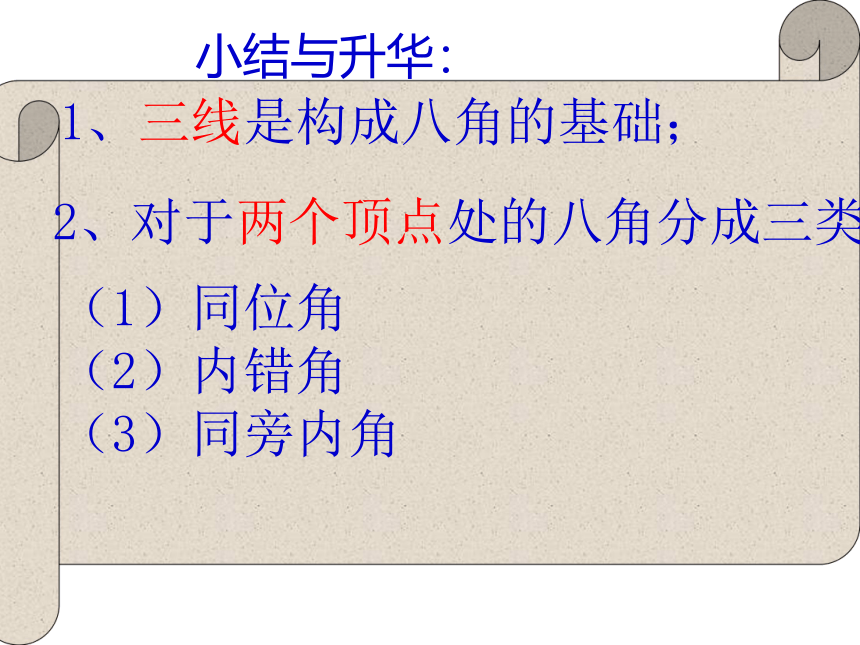 小结与升华：

1、三线是构成八角的基础；

2、对于两个顶点处的八角分成三类

（1）同位角
（2）内错角
（3）同旁内角